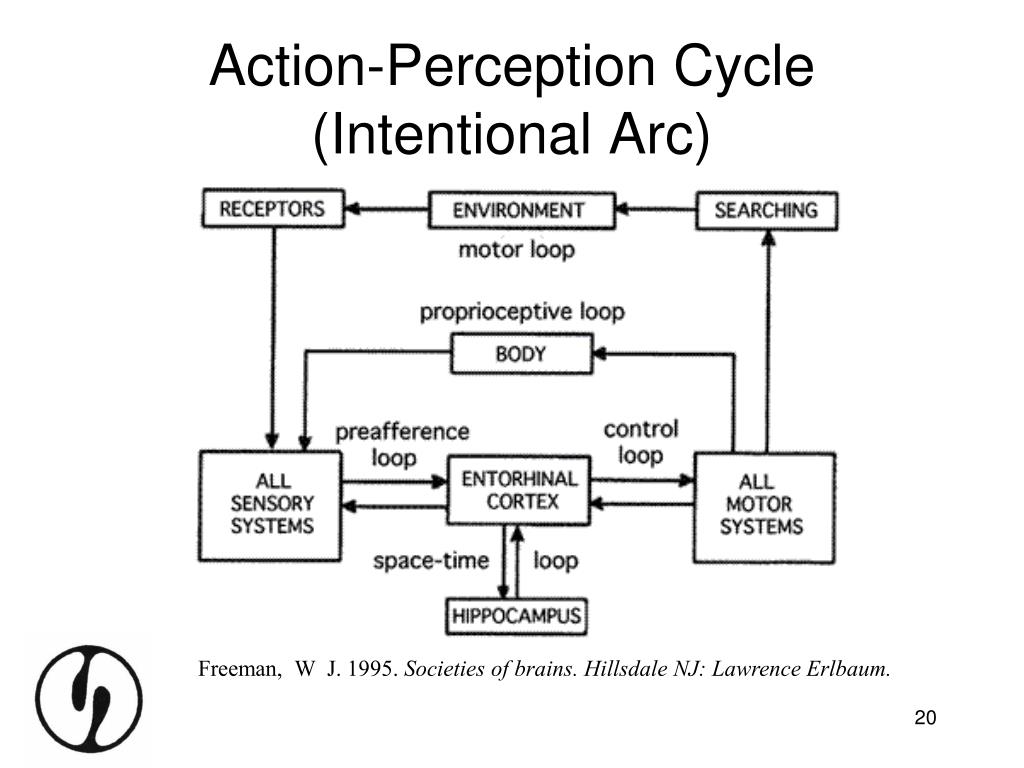 Action-Perception Cycle
(Intentional Arc)

RECEPTORS
ENVIRONMENT
SEARCHING
motor loop
proprioceptive loop
BODY
preafference loop
control loop
ALL SENSORY SYSTEMS
ENTORHINAL CORTEX
ALL MOTOR SYSTEMS
space-time
loop
HIPPOCAMPUS

Freeman, W J. 1995. Societies of brains. Hillsdale NJ: Lawrence Erlbaum.

20